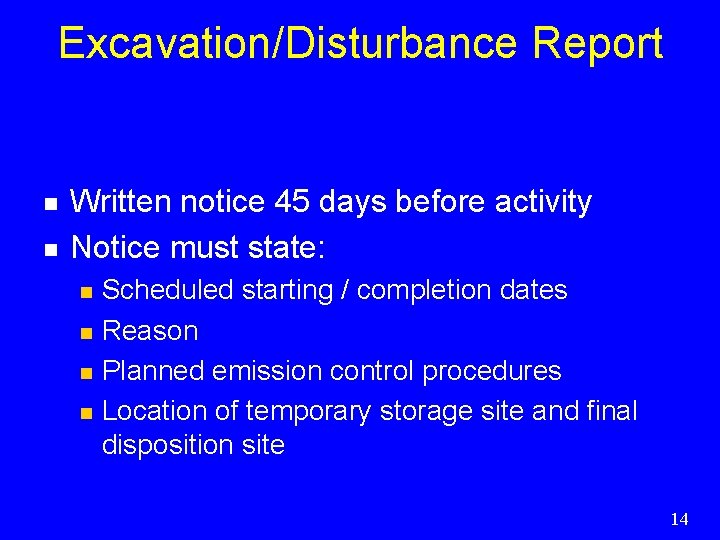 Excavation/Disturbance Report

- Written notice 45 days before activity
- Notice must state:
  - Scheduled starting / completion dates
  - Reason
  - Planned emission control procedures
  - Location of temporary storage site and final disposition site

14